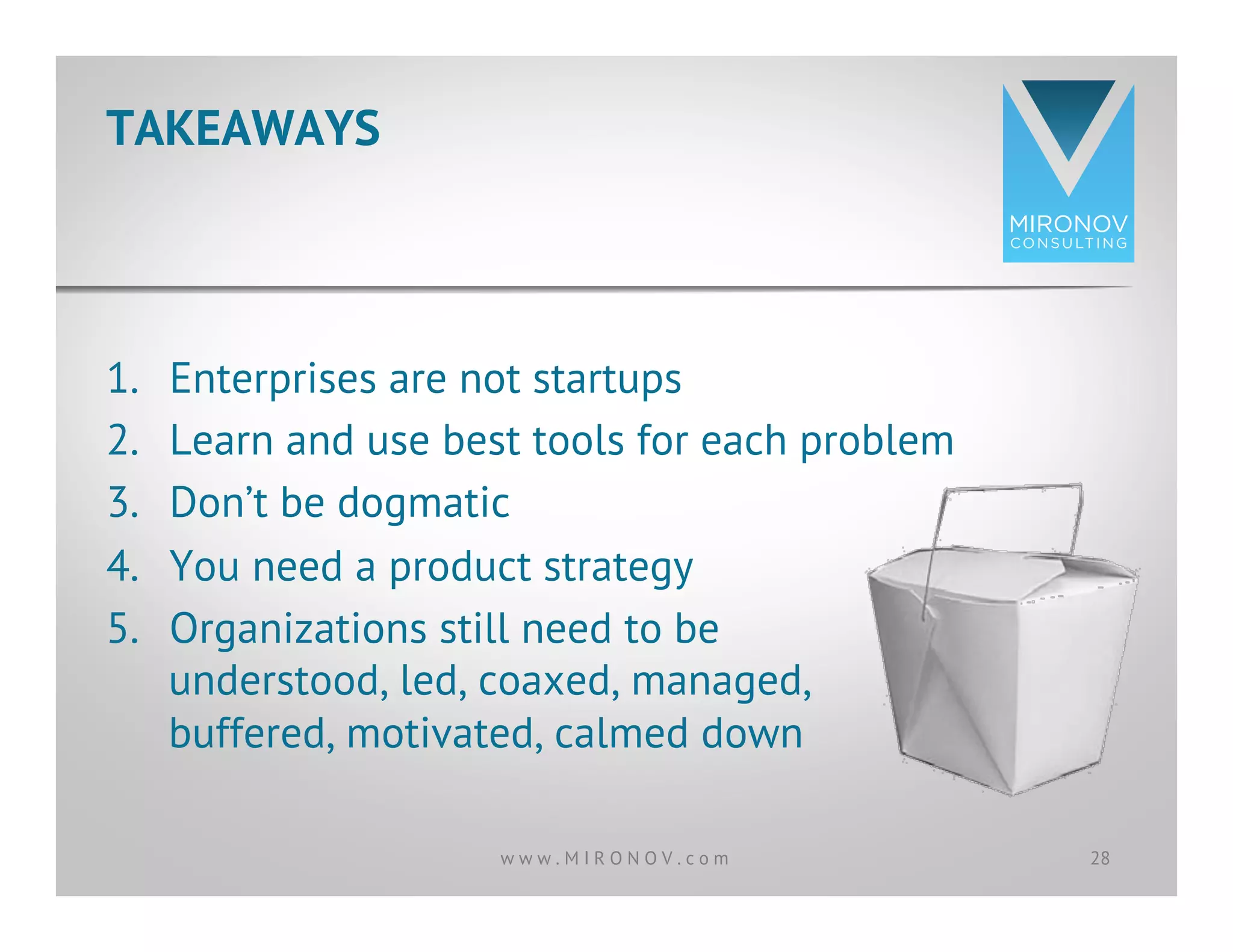 TAKEAWAYS

MIRONOV
CONSULTING

1. Enterprises are not startups
2. Learn and use best tools for each problem
3. Don't be dogmatic
4. You need a product strategy
5. Organizations still need to be understood, led, coaxed, managed, buffered, motivated, calmed down

www.MIRONOV.com

28